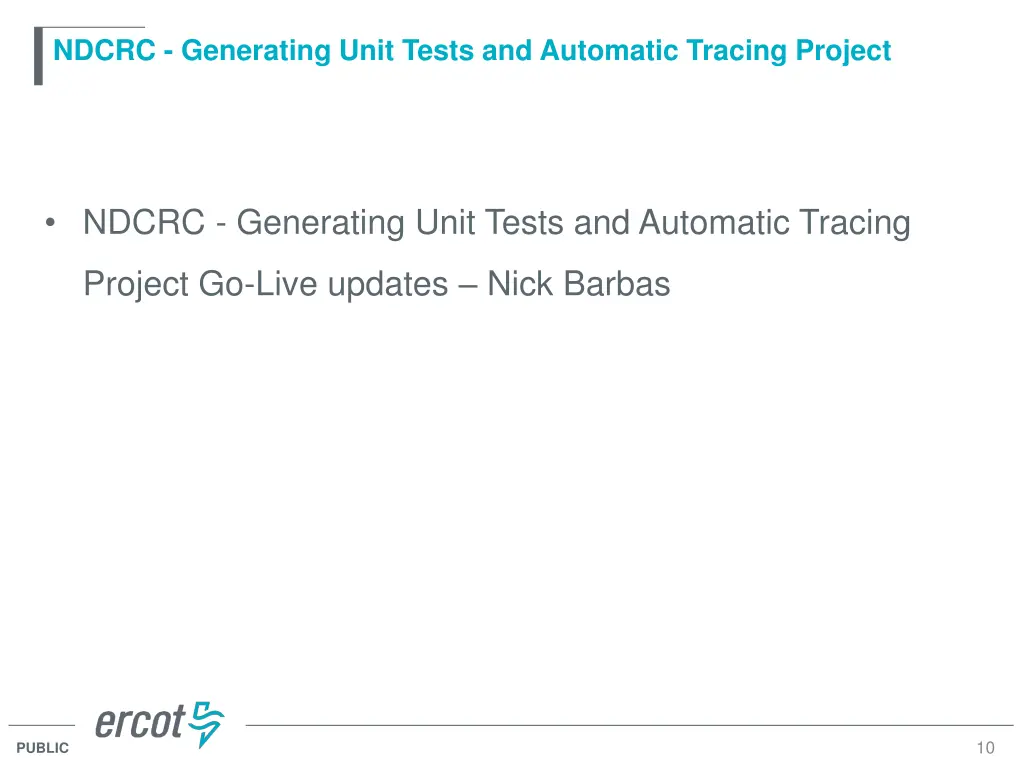 NDCRC - Generating Unit Tests and Automatic Tracing Project

• NDCRC - Generating Unit Tests and Automatic Tracing Project Go-Live updates – Nick Barbas

ercot

PUBLIC

10